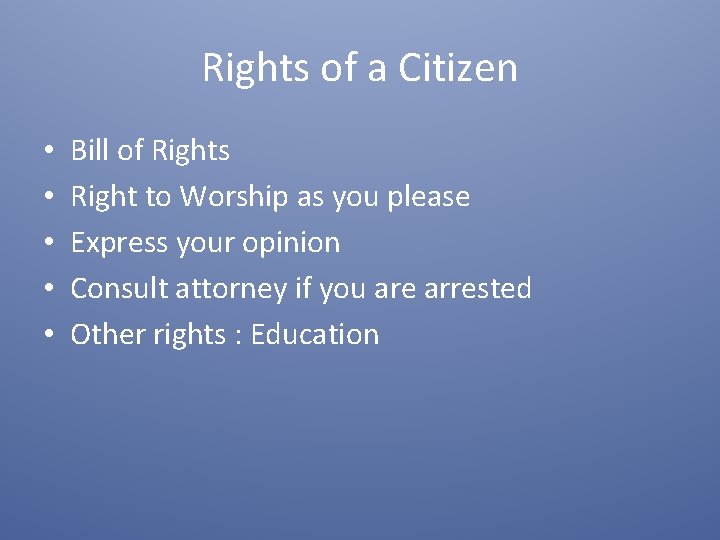 Rights of a Citizen

• Bill of Rights
• Right to Worship as you please
• Express your opinion
• Consult attorney if you are arrested
• Other rights : Education